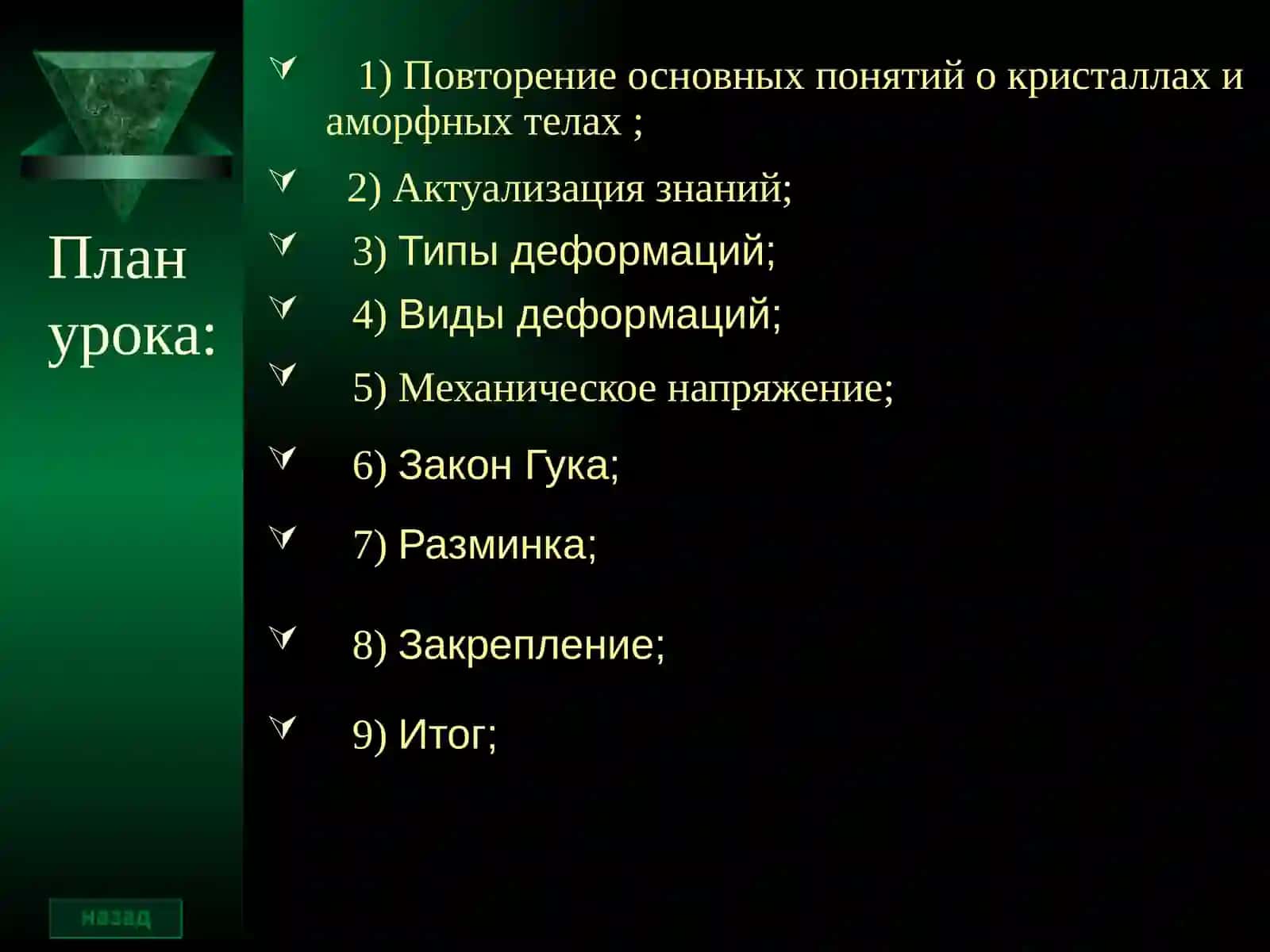 План урока:

1) Повторение основных понятий о кристаллах и аморфных телах ;

2) Актуализация знаний;

3) Типы деформаций;

4) Виды деформаций;

5) Механическое напряжение;

6) Закон Гука;

7) Разминка;

8) Закрепление;

9) Итог;

назад